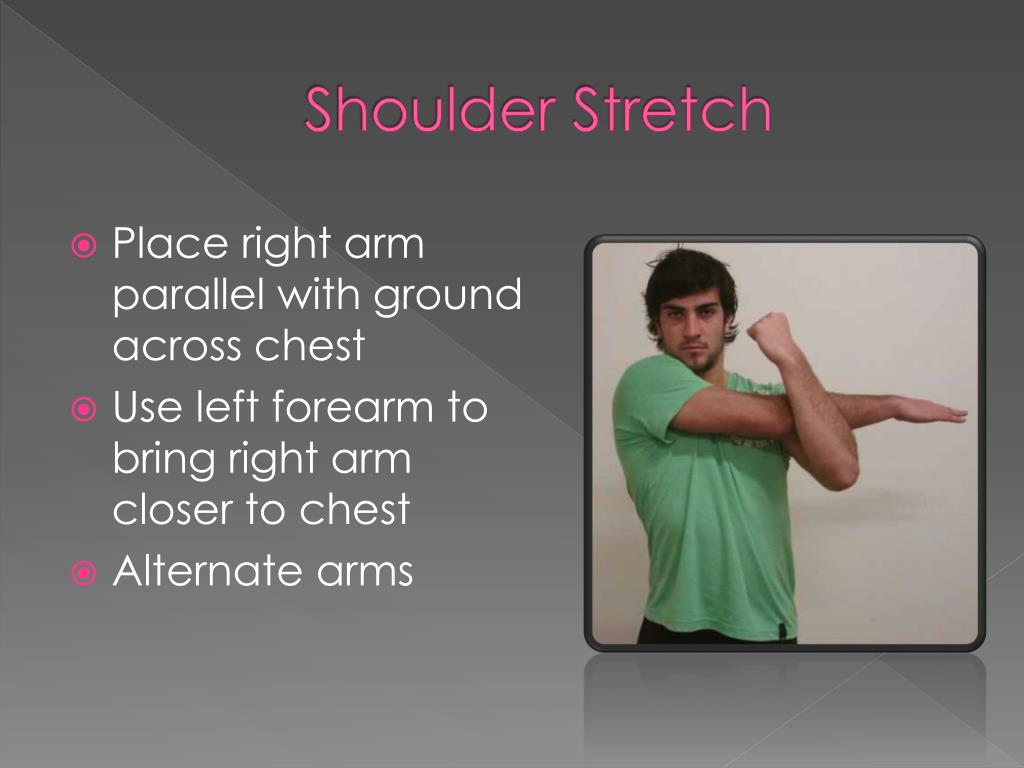 Shoulder Stretch

Place right arm parallel with ground across chest
Use left forearm to bring right arm closer to chest
Alternate arms